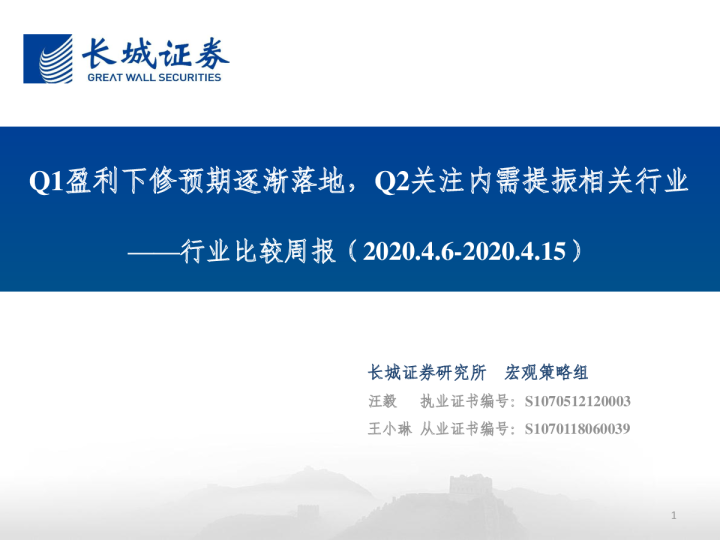 长城证券
GREAT WALL SECURITIES

Q1盈利下修预期逐渐落地，Q2关注内需提振相关行业

——行业比较周报（2020.4.6-2020.4.15）

长城证券研究所　宏观策略组

汪毅　执业证书编号：S1070512120003

王小琳 从业证书编号：S1070118060039

1